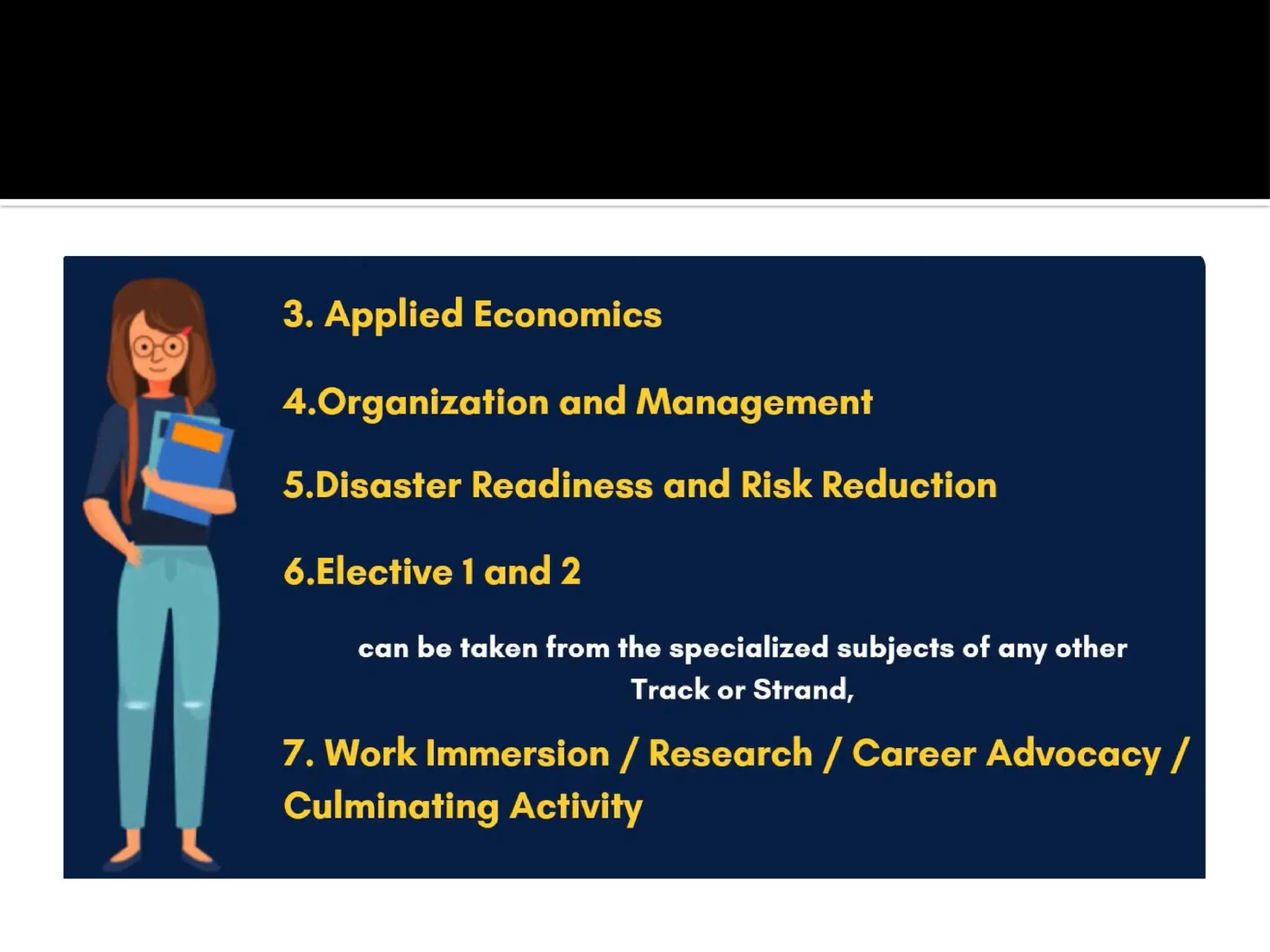 3. Applied Economics

4.Organization and Management

5.Disaster Readiness and Risk Reduction

6.Elective 1 and 2

can be taken from the specialized subjects of any other Track or Strand,

7. Work Immersion / Research / Career Advocacy / Culminating Activity